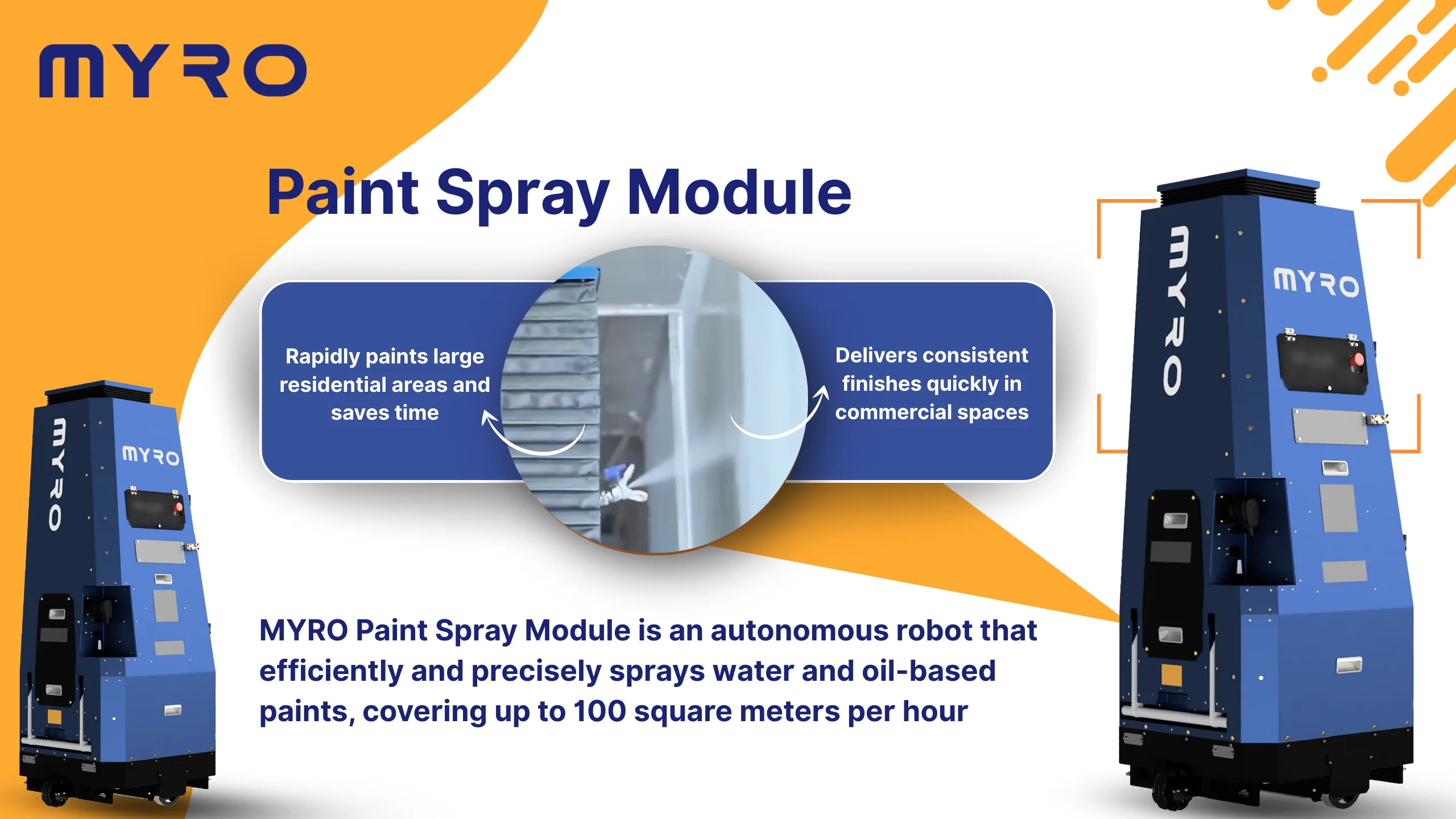 MYRO

Paint Spray Module

Rapidly paints large residential areas and saves time

Delivers consistent finishes quickly in commercial spaces

MYRO Paint Spray Module is an autonomous robot that efficiently and precisely sprays water and oil-based paints, covering up to 100 square meters per hour

MYRO

MYRO

MYRO

MYRO